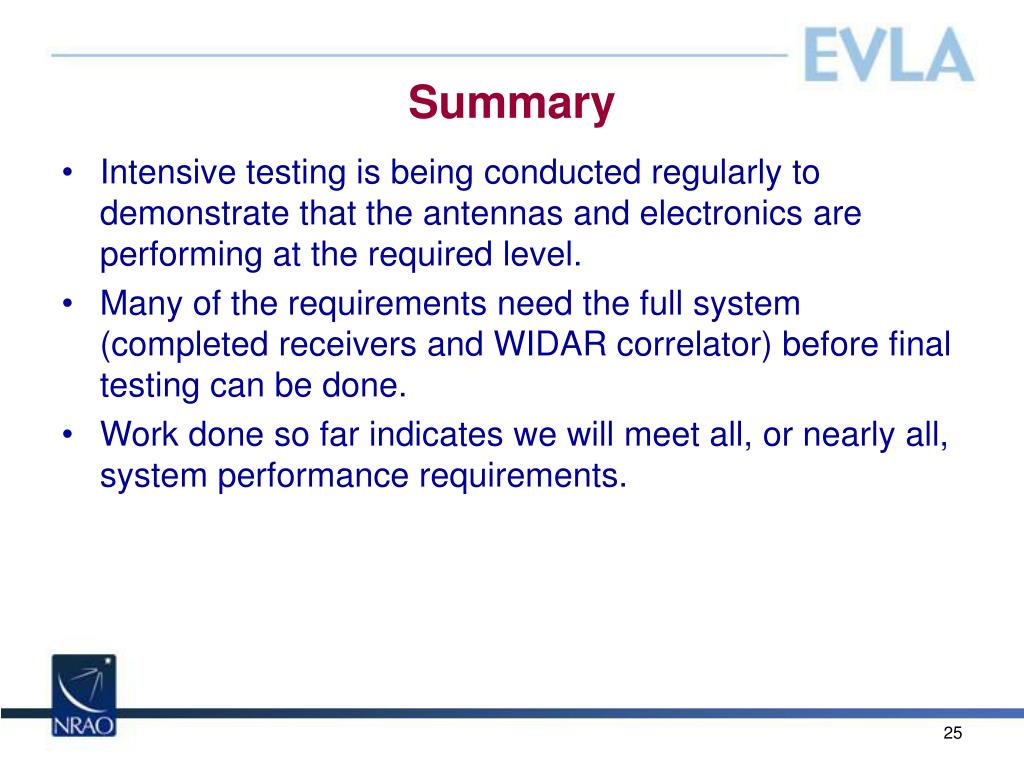 EVLA

Summary

• Intensive testing is being conducted regularly to demonstrate that the antennas and electronics are performing at the required level.
• Many of the requirements need the full system (completed receivers and WIDAR correlator) before final testing can be done.
• Work done so far indicates we will meet all, or nearly all, system performance requirements.

NRAO

25